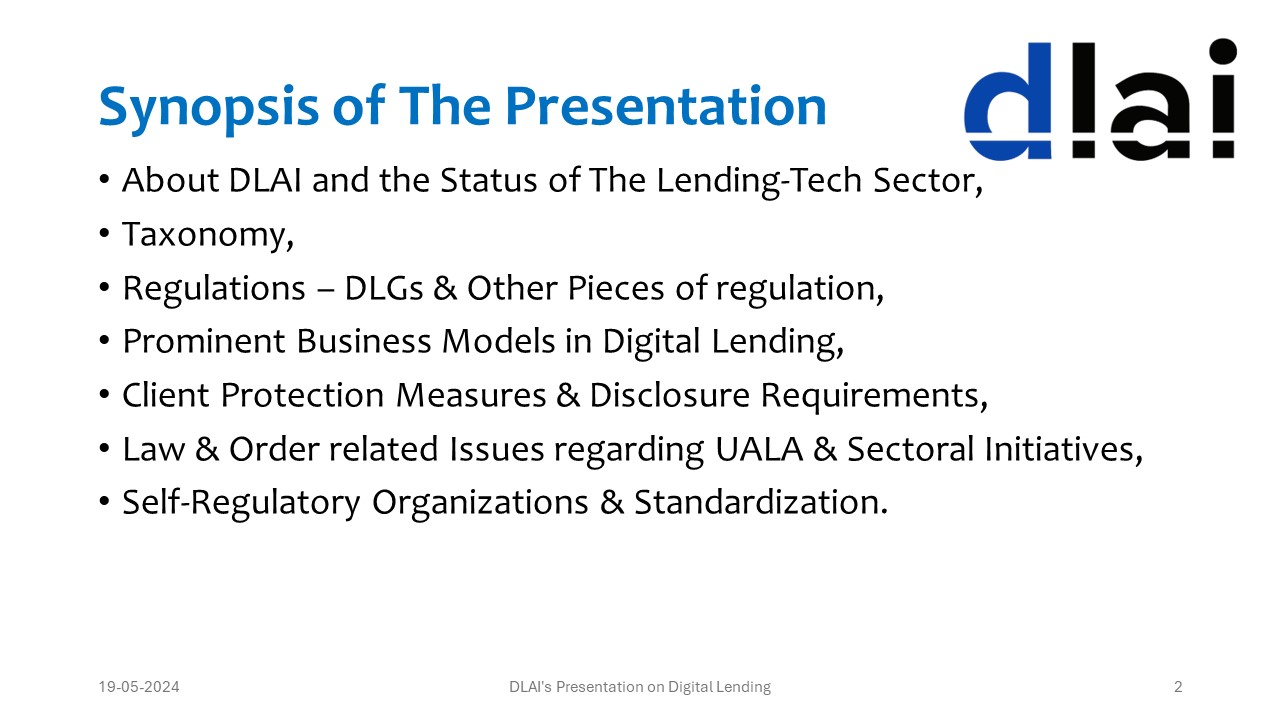 Synopsis of The Presentation

dlai

• About DLAI and the Status of The Lending-Tech Sector,
• Taxonomy,
• Regulations – DLGs & Other Pieces of regulation,
• Prominent Business Models in Digital Lending,
• Client Protection Measures & Disclosure Requirements,
• Law & Order related Issues regarding UALA & Sectoral Initiatives,
• Self-Regulatory Organizations & Standardization.

19-05-2024

DLAI's Presentation on Digital Lending

2